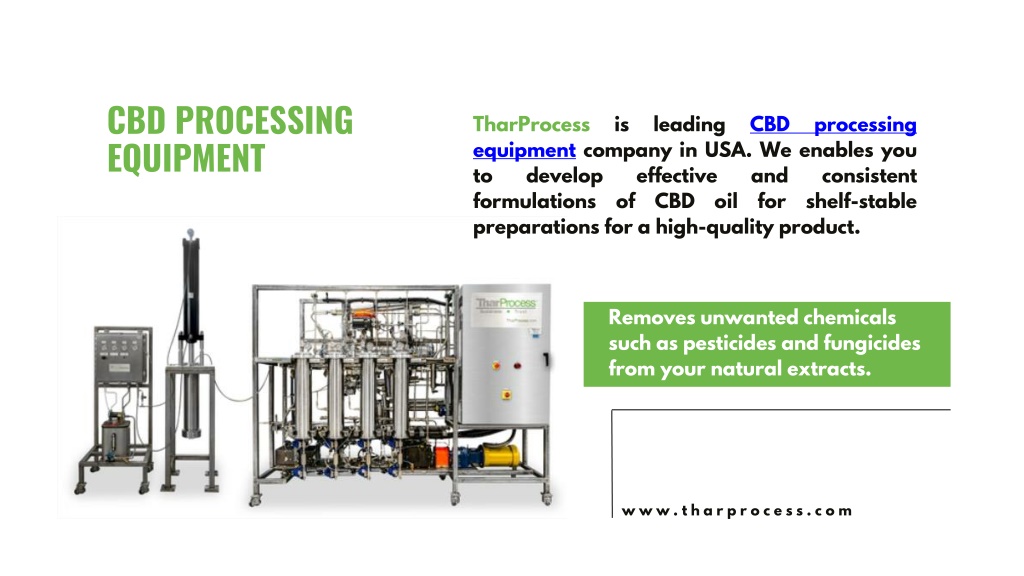 CBD PROCESSING EQUIPMENT

TharProcess is leading CBD processing equipment company in USA. We enables you to develop effective and consistent formulations of CBD oil for shelf-stable preparations for a high-quality product.

TharProcess

Removes unwanted chemicals such as pesticides and fungicides from your natural extracts.

www.tharprocess.com